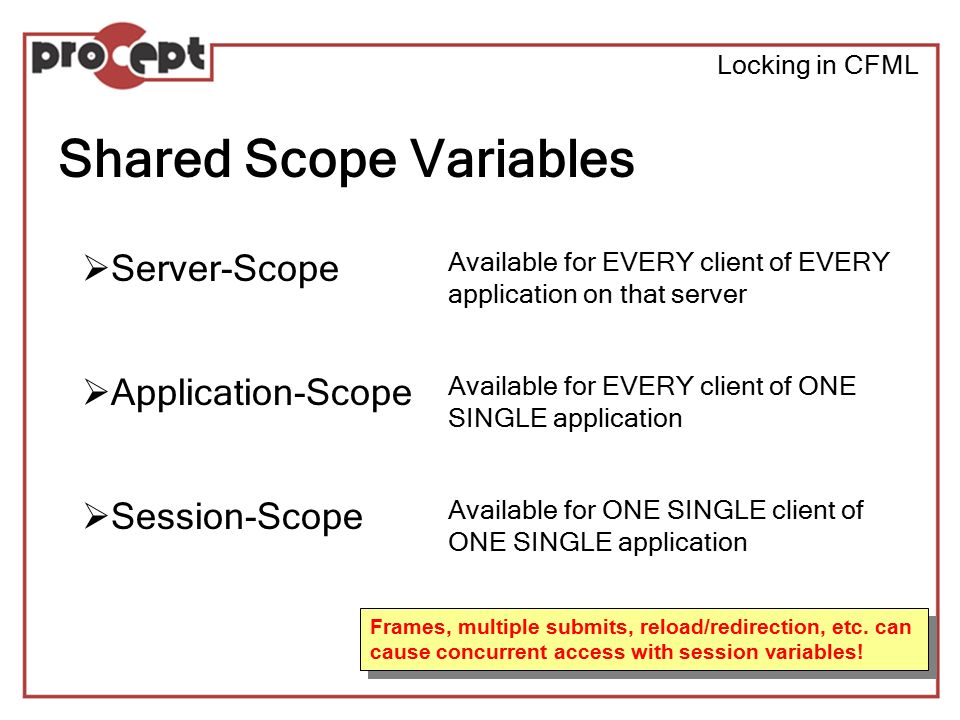 procept

Locking in CFML

Shared Scope Variables

➢Server-Scope
Available for EVERY client of EVERY application on that server

➢Application-Scope
Available for EVERY client of ONE SINGLE application

➢Session-Scope
Available for ONE SINGLE client of ONE SINGLE application

Frames, multiple submits, reload/redirection, etc. can cause concurrent access with session variables!